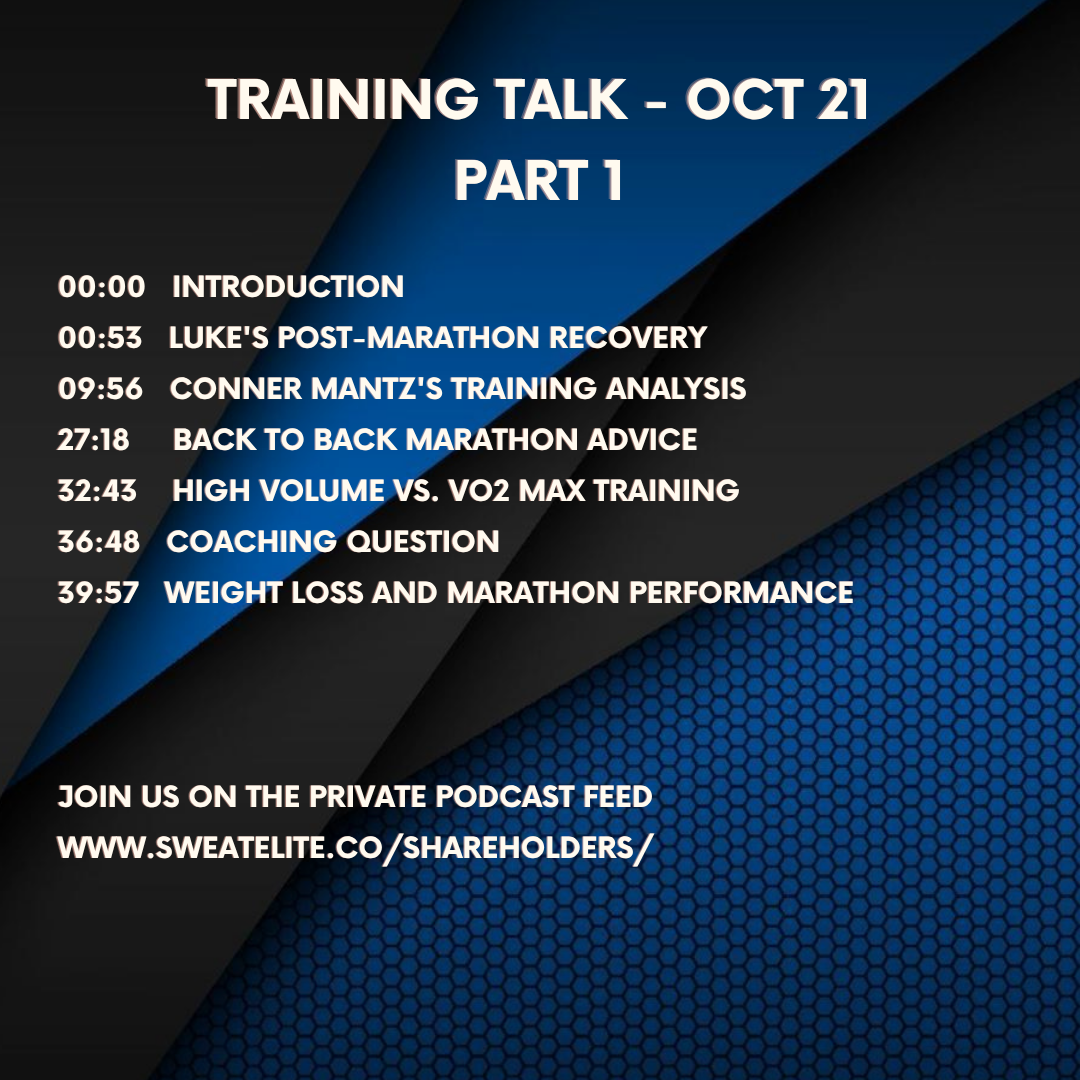 TRAINING TALK - OCT 21
PART 1

00:00 INTRODUCTION
00:53 LUKE'S POST-MARATHON RECOVERY
09:56 CONNER MANTZ'S TRAINING ANALYSIS
27:18 BACK TO BACK MARATHON ADVICE
32:43 HIGH VOLUME VS. VO2 MAX TRAINING
36:48 COACHING QUESTION
39:57 WEIGHT LOSS AND MARATHON PERFORMANCE

JOIN US ON THE PRIVATE PODCAST FEED
WWW.SWEATELITE.CO/SHAREHOLDERS/